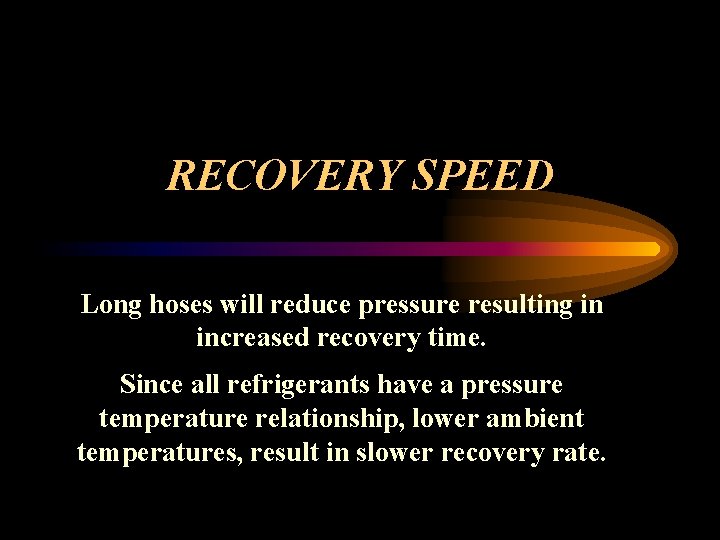 RECOVERY SPEED

Long hoses will reduce pressure resulting in increased recovery time.

Since all refrigerants have a pressure temperature relationship, lower ambient temperatures, result in slower recovery rate.